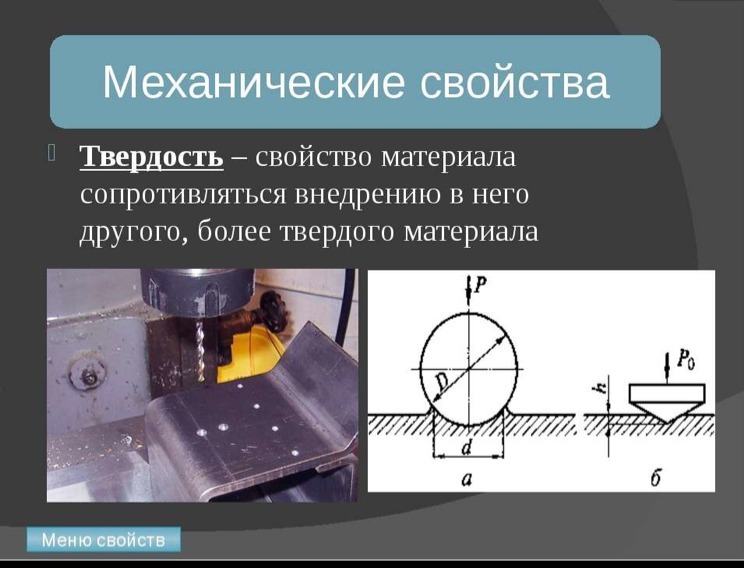 Механические свойства

Твердость – свойство материала сопротивляться внедрению в него другого, более твердого материала

$P$

$D$

$d$

$a$

$P_0$

$h$

$б$

Меню свойств